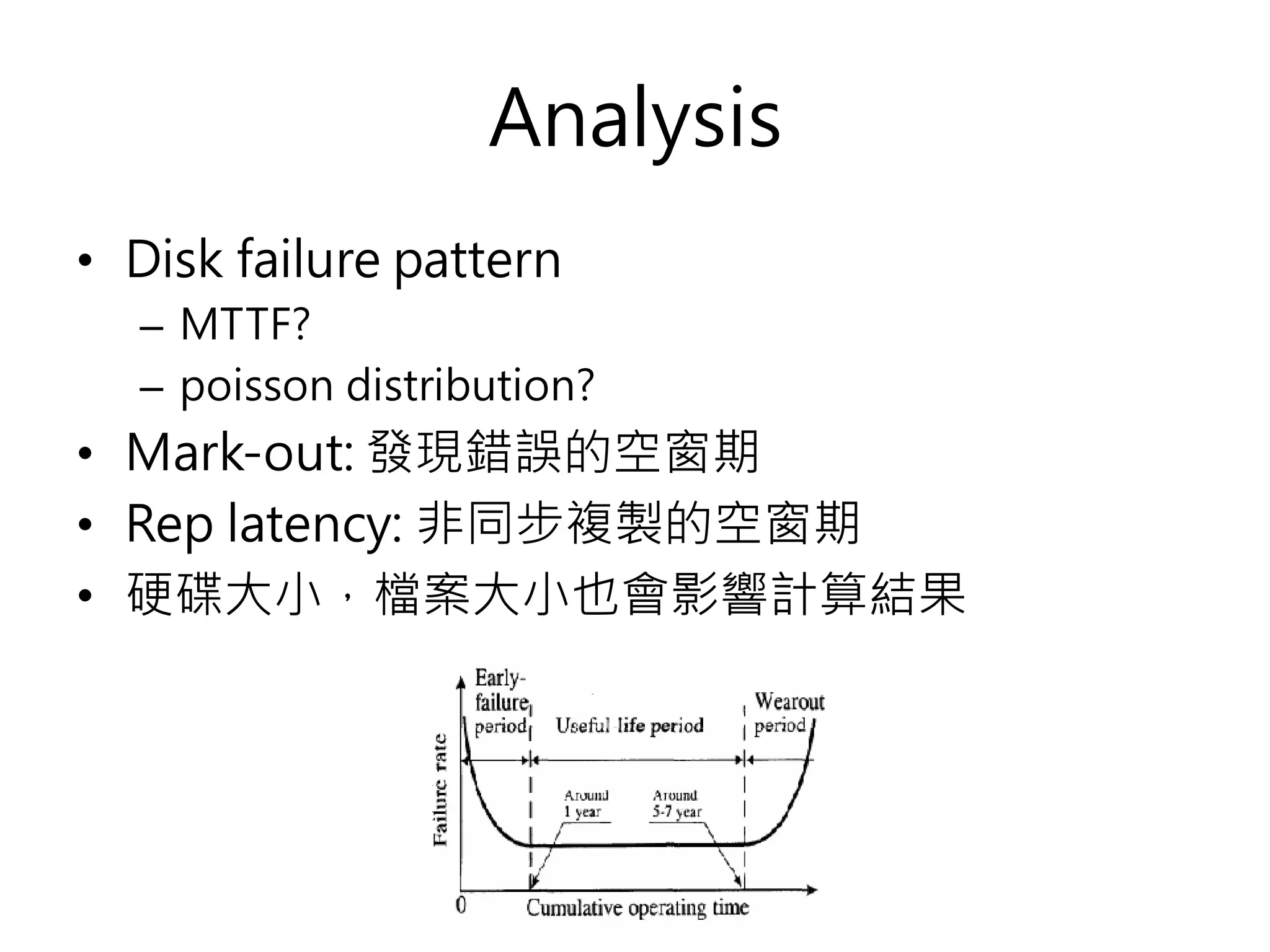 Analysis

• Disk failure pattern
– MTTF?
– poisson distribution?
• Mark-out: 發現錯誤的空窗期
• Rep latency: 非同步複製的空窗期
• 硬碟大小，檔案大小也會影響計算結果

Early-failure period
Useful life period
Wearout period
Failure rate
Around 1 year
Around 5-7 year
0
Cumulative operating time